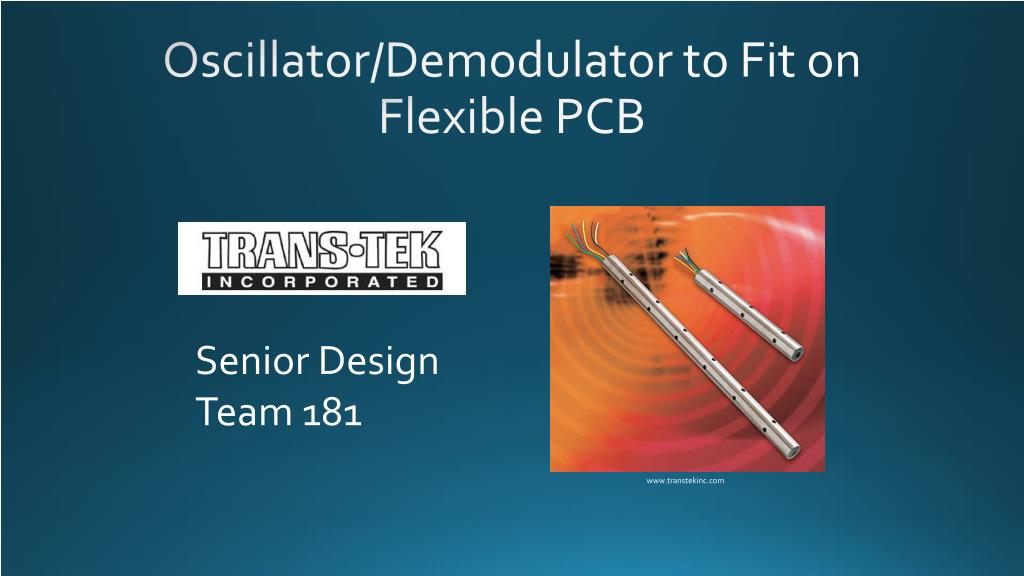 Oscillator/Demodulator to Fit on Flexible PCB

TRANS-TEK
INCORPORATED

Senior Design
Team 181

www.transtekinc.com